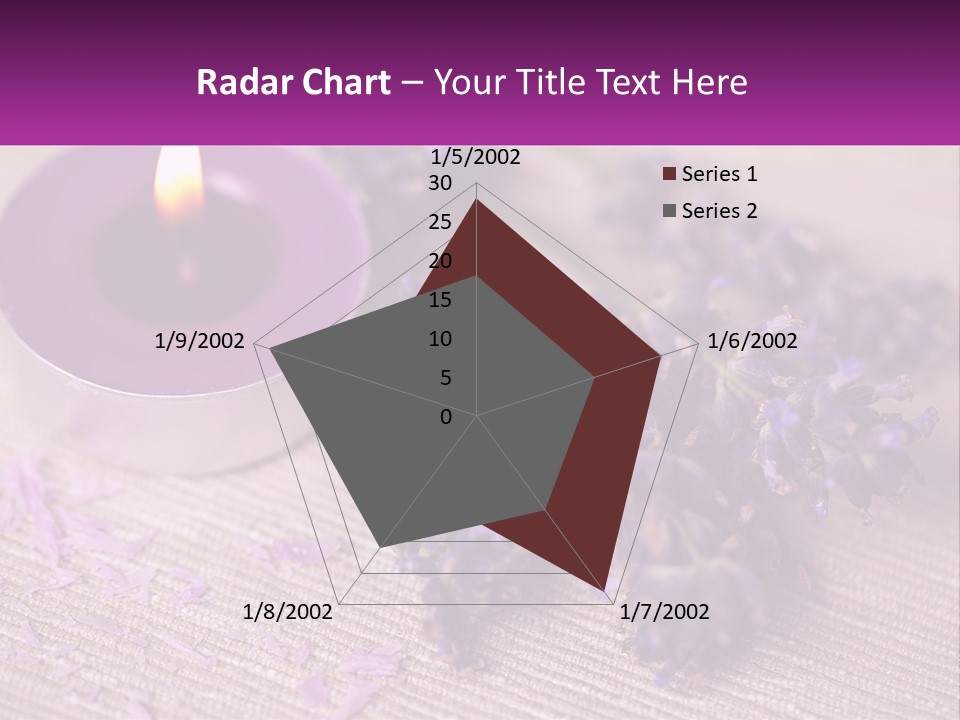 Radar Chart – Your Title Text Here

1/5/2002
30
25
20
15
10
5
0
1/6/2002
1/7/2002
1/8/2002
1/9/2002

Series 1
Series 2